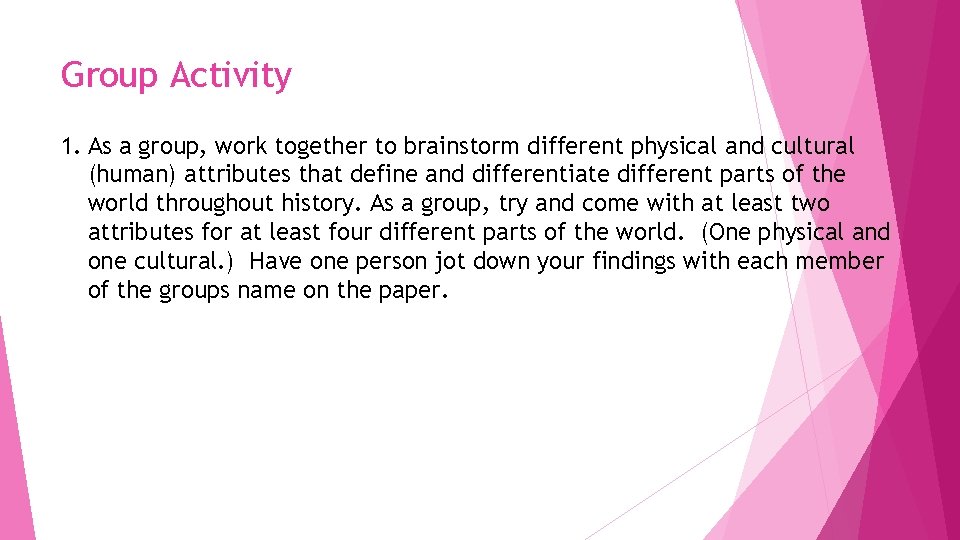 Group Activity

1. As a group, work together to brainstorm different physical and cultural (human) attributes that define and differentiate different parts of the world throughout history. As a group, try and come with at least two attributes for at least four different parts of the world. (One physical and one cultural.) Have one person jot down your findings with each member of the groups name on the paper.